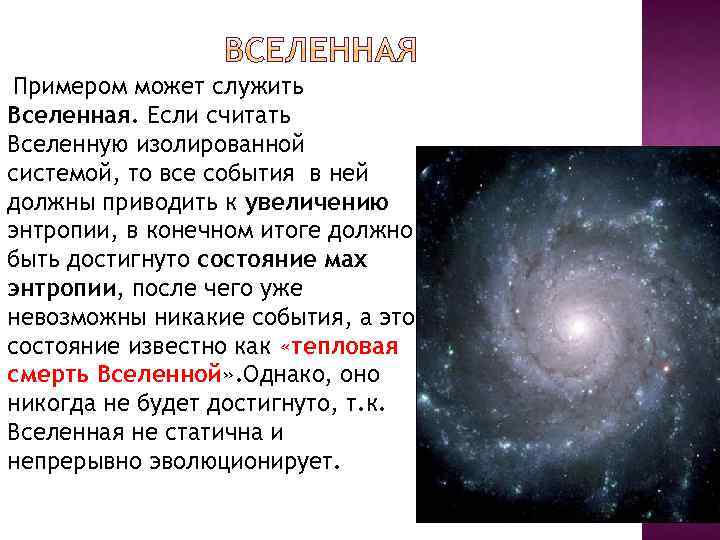 ВСЕЛЕННАЯ

Примером может служить Вселенная. Если считать Вселенную изолированной системой, то все события в ней должны приводить к увеличению энтропии, в конечном итоге должно быть достигнуто состояние мах энтропии, после чего уже невозможны никакие события, а это состояние известно как «тепловая смерть Вселенной».Однако, оно никогда не будет достигнуто, т.к. Вселенная не статична и непрерывно эволюционирует.